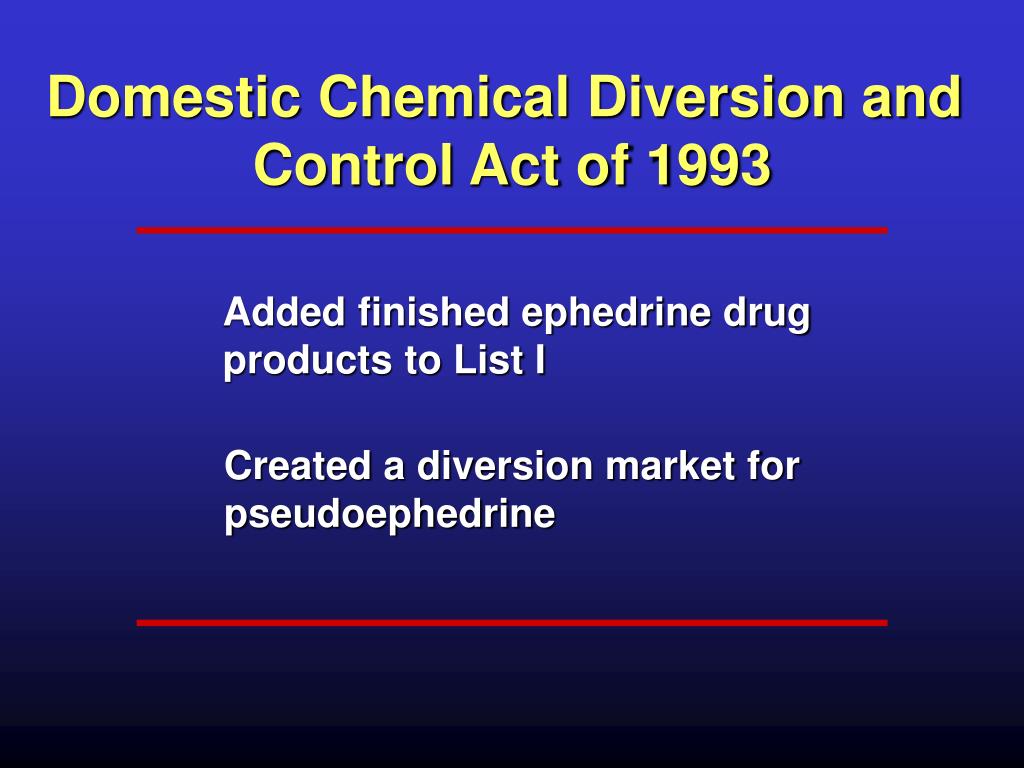 Domestic Chemical Diversion and Control Act of 1993

Added finished ephedrine drug products to List I

Created a diversion market for pseudoephedrine